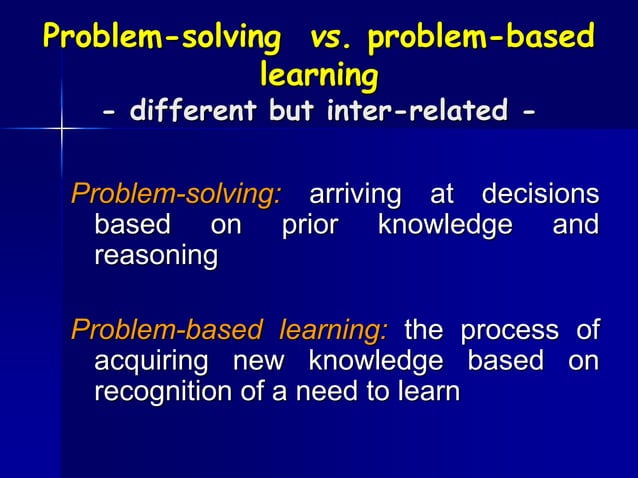 Problem-solving vs. problem-based learning
- different but inter-related -

Problem-solving: arriving at decisions based on prior knowledge and reasoning

Problem-based learning: the process of acquiring new knowledge based on recognition of a need to learn